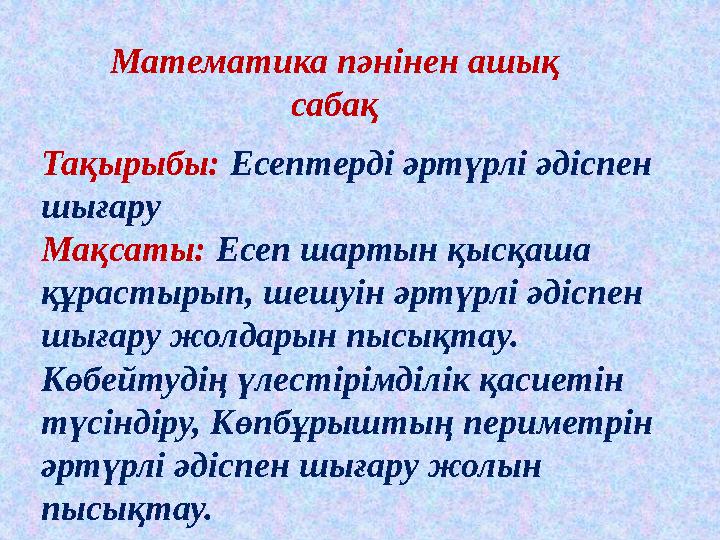 Математика пәнінен ашық сабақ

Тақырыбы: Есептерді әртүрлі әдіспен шығару
Мақсаты: Есеп шартын қысқаша құрастырып, шешуін әртүрлі әдіспен шығару жолдарын пысықтау.
Көбейтудің үлестірімділік қасиетін түсіндіру, Көпбұрыштың периметрін әртүрлі әдіспен шығару жолын пысықтау.